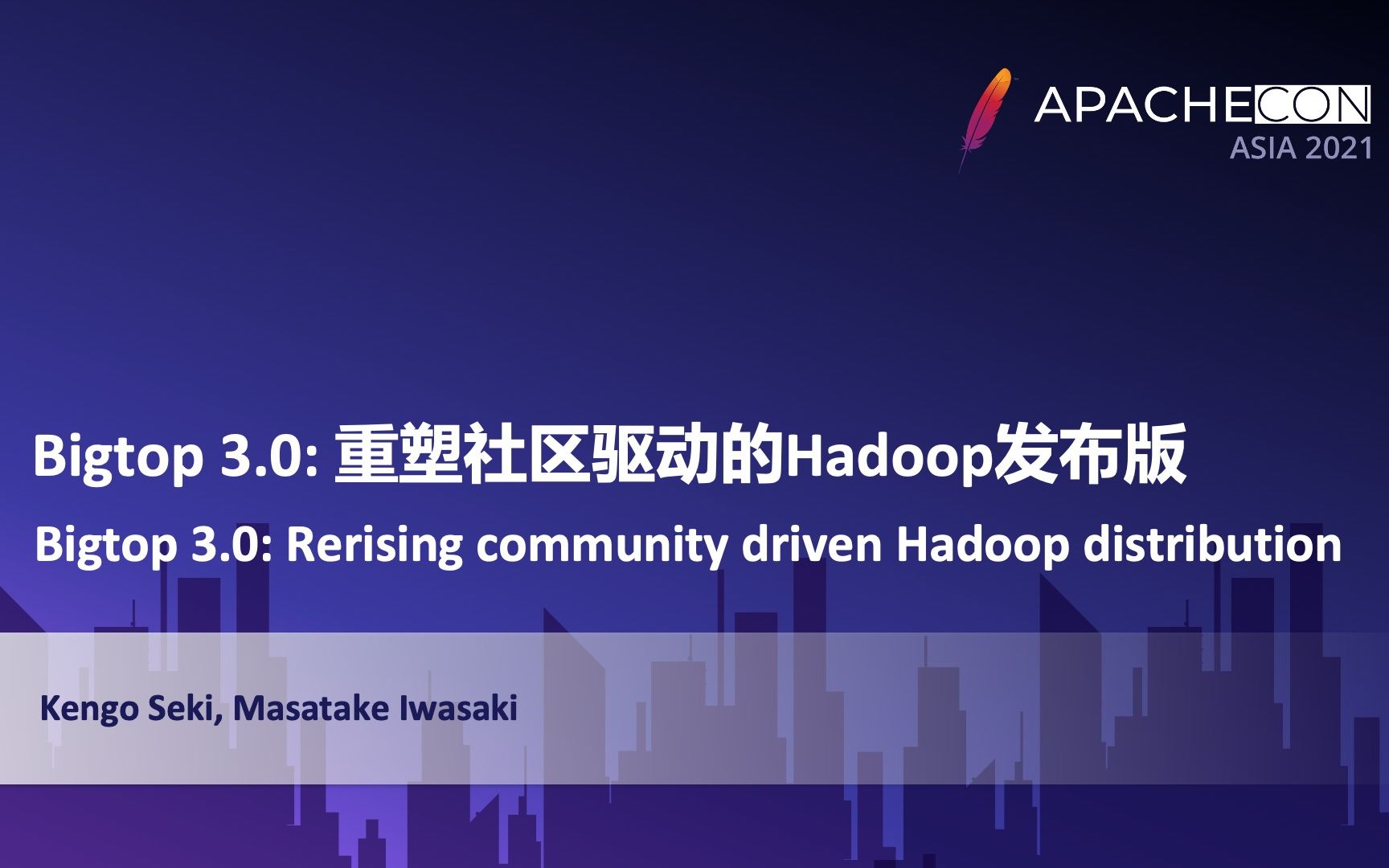 APACHECON
ASIA 2021

Bigtop 3.0: 重塑社区驱动的Hadoop发布版

Bigtop 3.0: Rerising community driven Hadoop distribution

Kengo Seki, Masatake Iwasaki